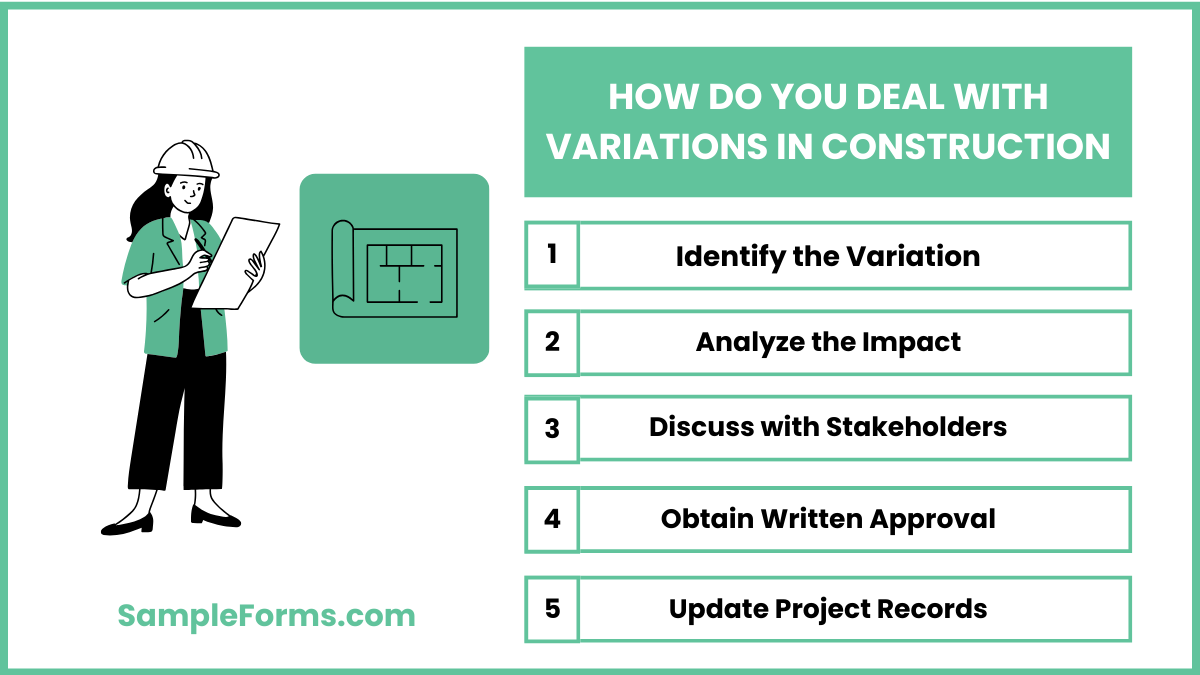 HOW DO YOU DEAL WITH VARIATIONS IN CONSTRUCTION

1 Identify the Variation

2 Analyze the Impact

3 Discuss with Stakeholders

4 Obtain Written Approval

5 Update Project Records

SampleForms.com